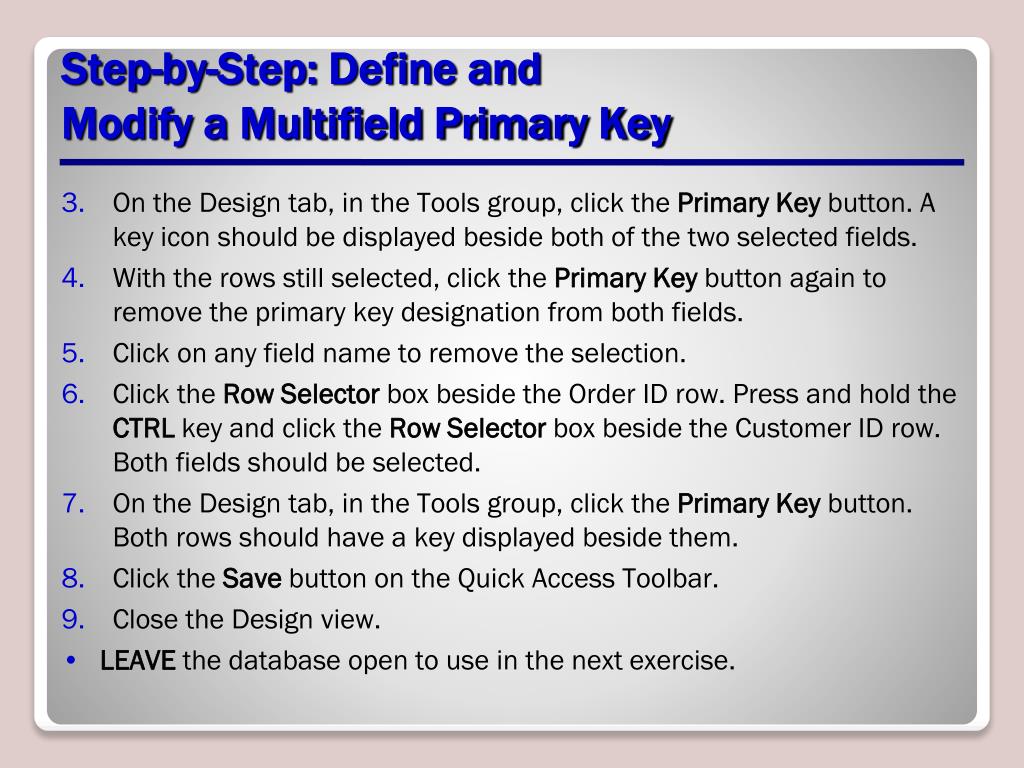 Step-by-Step: Define and
Modify a Multifield Primary Key

3. On the Design tab, in the Tools group, click the Primary Key button. A key icon should be displayed beside both of the two selected fields.
4. With the rows still selected, click the Primary Key button again to remove the primary key designation from both fields.
5. Click on any field name to remove the selection.
6. Click the Row Selector box beside the Order ID row. Press and hold the CTRL key and click the Row Selector box beside the Customer ID row. Both fields should be selected.
7. On the Design tab, in the Tools group, click the Primary Key button. Both rows should have a key displayed beside them.
8. Click the Save button on the Quick Access Toolbar.
9. Close the Design view.
• LEAVE the database open to use in the next exercise.